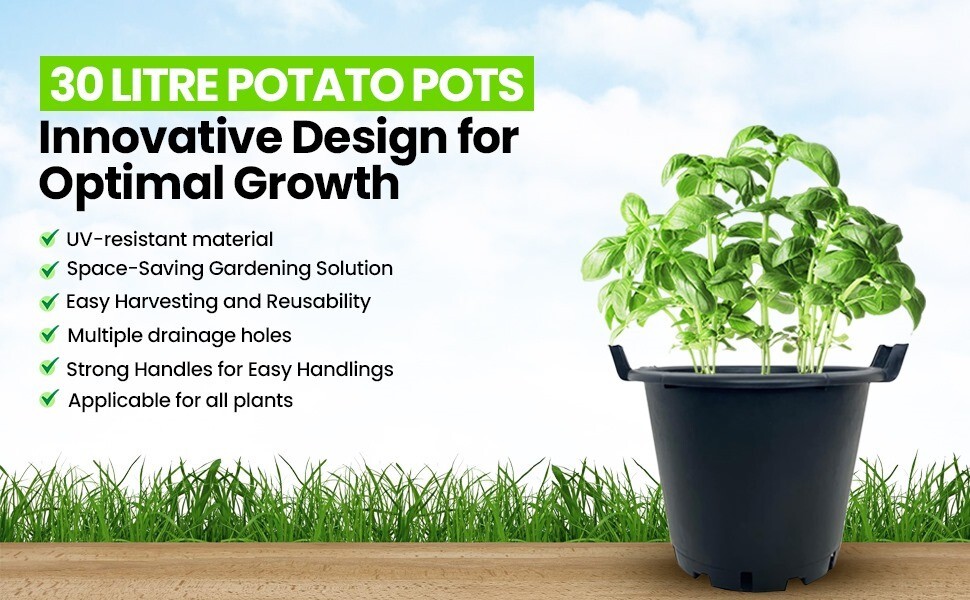 30 LITRE POTATO POTS
Innovative Design for Optimal Growth

UV-resistant material
Space-Saving Gardening Solution
Easy Harvesting and Reusability
Multiple drainage holes
Strong Handles for Easy Handlings
Applicable for all plants